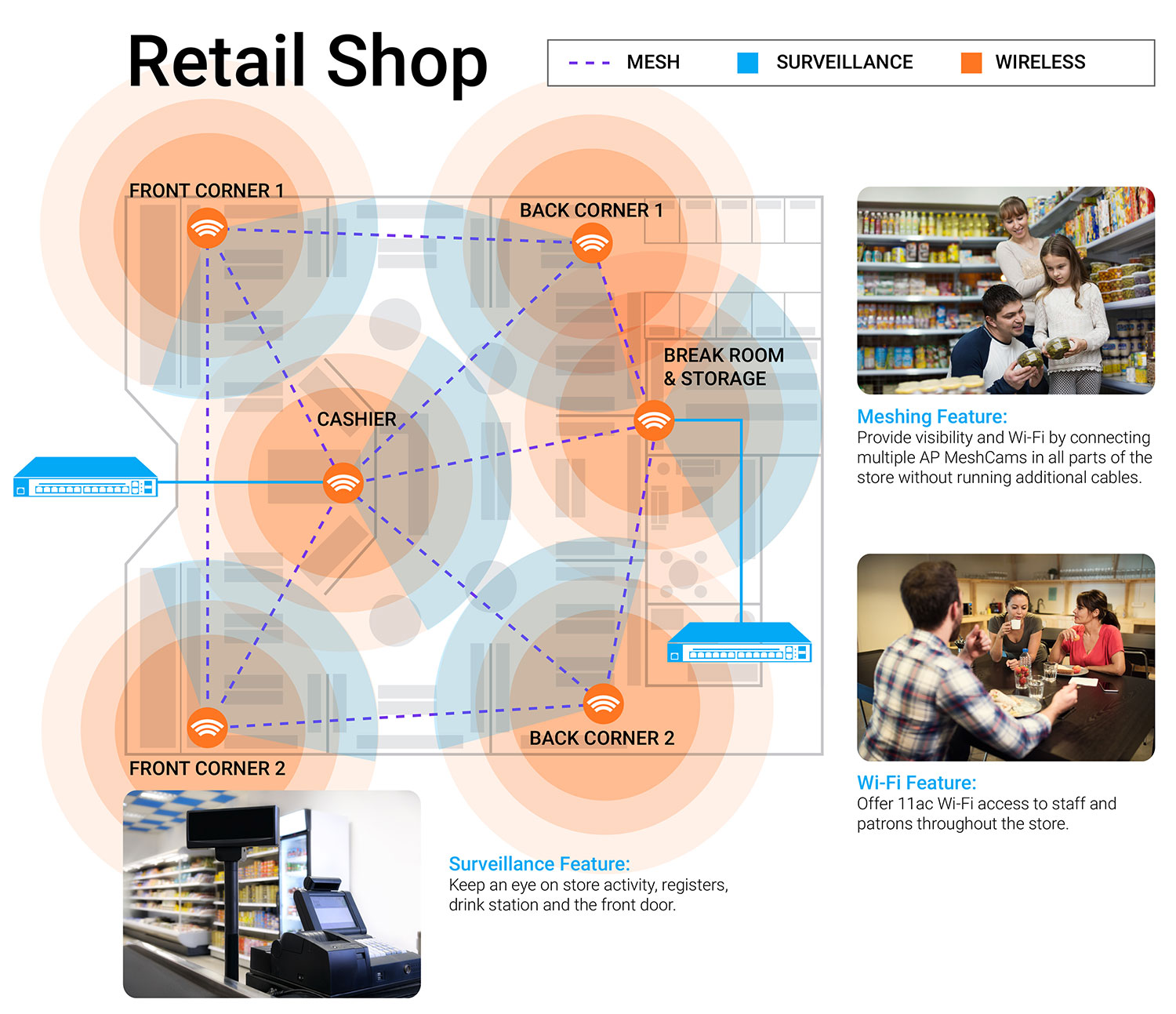 Retail Shop

MESH SURVEILLANCE WIRELESS

FRONT CORNER 1

BACK CORNER 1

BREAK ROOM & STORAGE

CASHIER

BACK CORNER 2

FRONT CORNER 2

Meshing Feature:
Provide visibility and Wi-Fi by connecting multiple AP MeshCams in all parts of the store without running additional cables.

Wi-Fi Feature:
Offer 11ac Wi-Fi access to staff and patrons throughout the store.

Surveillance Feature:
Keep an eye on store activity, registers, drink station and the front door.